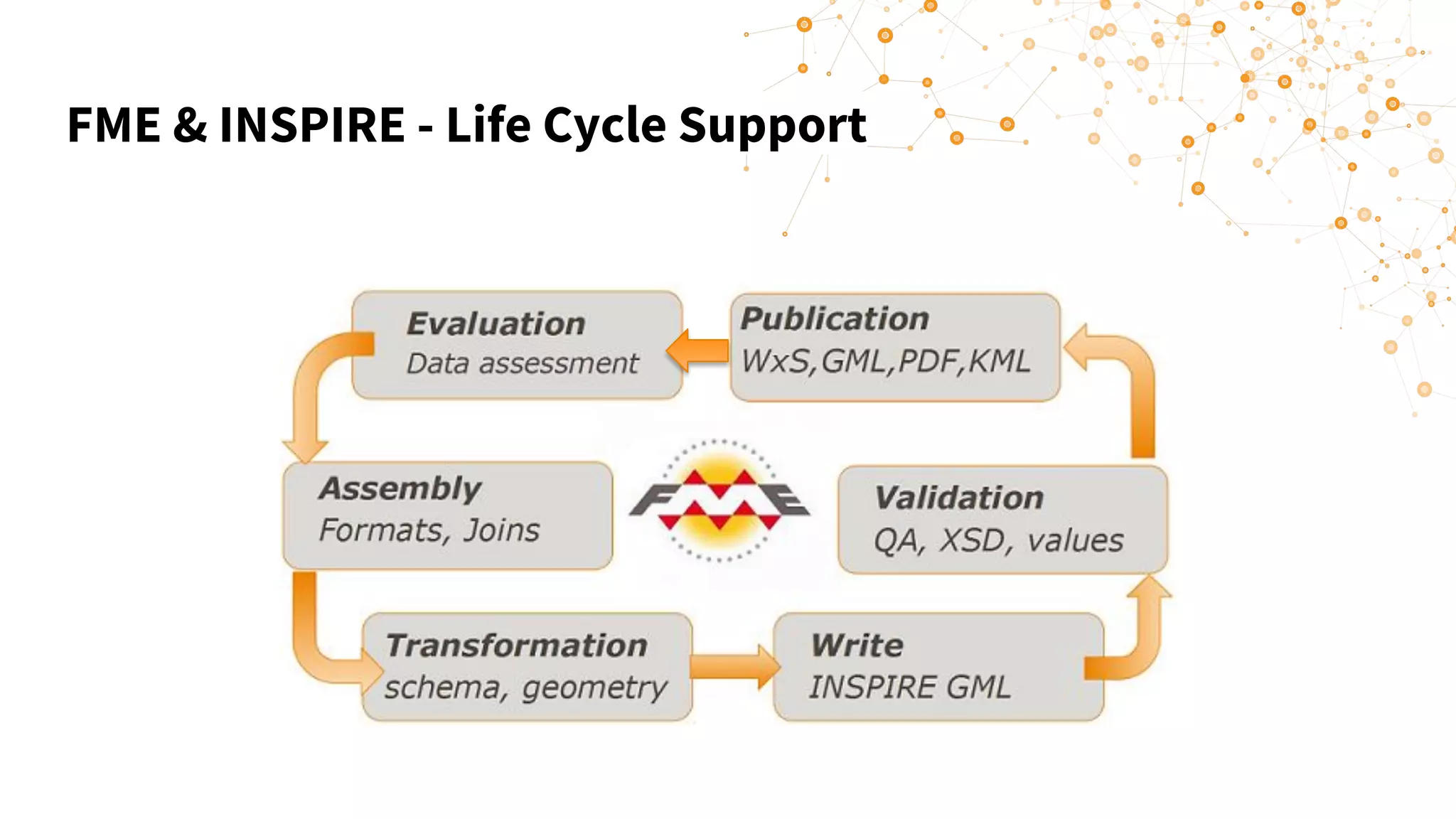 FME & INSPIRE - Life Cycle Support

Evaluation
Data assessment

Publication
WxS,GML,PDF,KML

Assembly
Formats, Joins

FME

Validation
QA, XSD, values

Transformation
schema, geometry

Write
INSPIRE GML